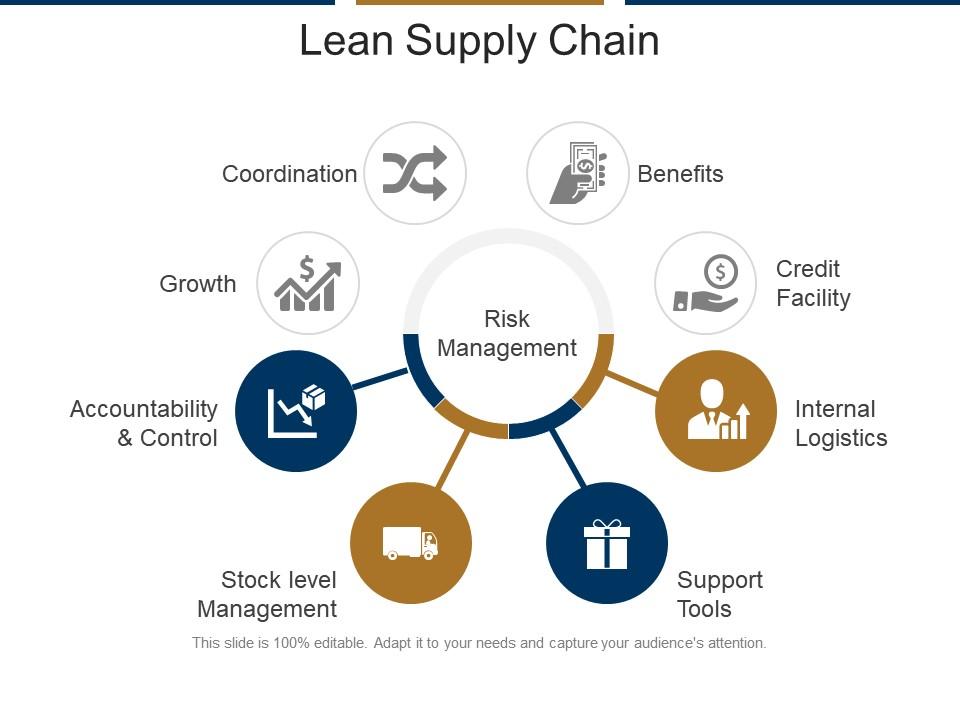 Lean Supply Chain

Coordination

Benefits

Growth

Credit Facility

Risk Management

Accountability & Control

Internal Logistics

Stock level Management

Support Tools

This slide is 100% editable. Adapt it to your needs and capture your audience's attention.